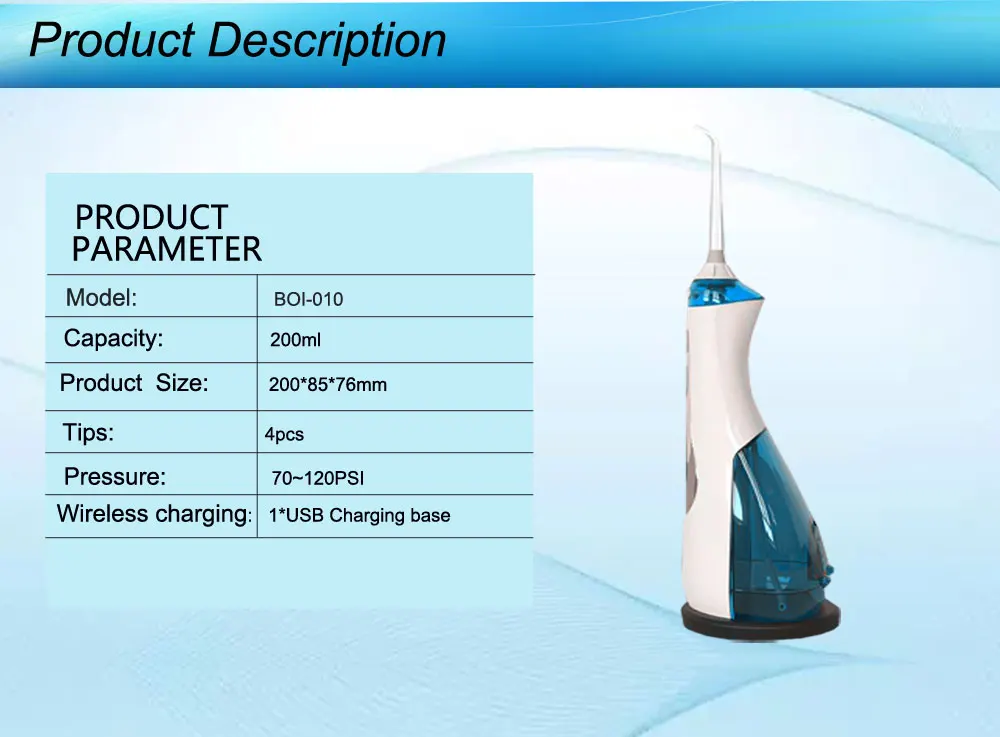 Product Description

PRODUCT PARAMETER

| Model: | BOI-010 |
|---|---|
| Capacity: | 200ml |
| Product Size: | 200*85*76mm |
| Tips: | 4pcs |
| Pressure: | 70~120PSI |
| Wireless charging: | 1*USB Charging base |